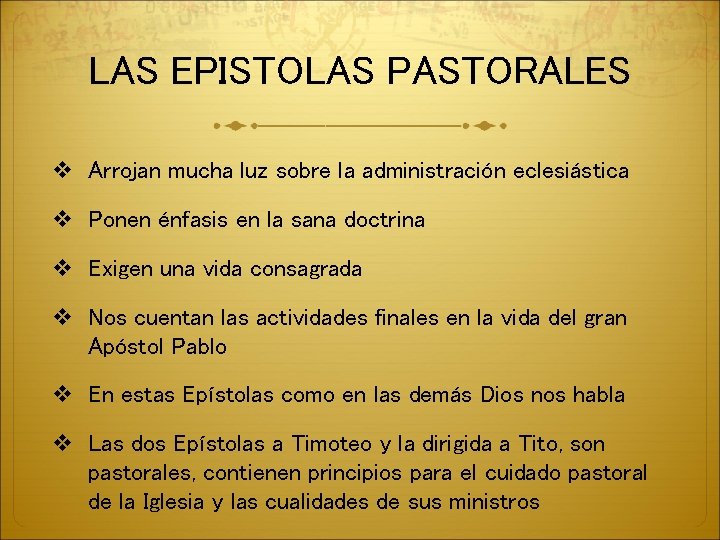 LAS EPISTOLAS PASTORALES

❖ Arrojan mucha luz sobre la administración eclesiástica

❖ Ponen énfasis en la sana doctrina

❖ Exigen una vida consagrada

❖ Nos cuentan las actividades finales en la vida del gran Apóstol Pablo

❖ En estas Epístolas como en las demás Dios nos habla

❖ Las dos Epístolas a Timoteo y la dirigida a Tito, son pastorales, contienen principios para el cuidado pastoral de la Iglesia y las cualidades de sus ministros